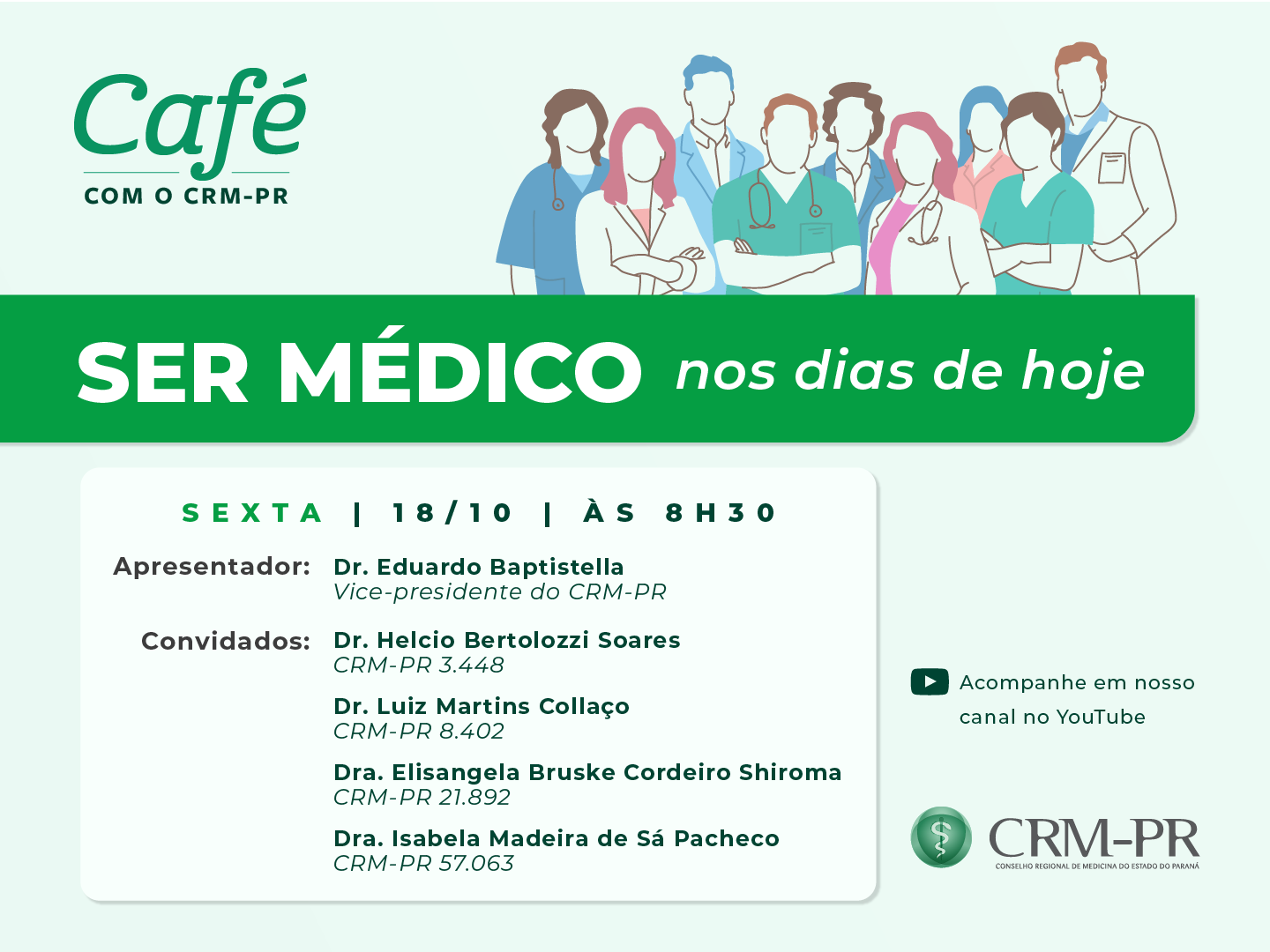 Café
COM O CRM-PR

SER MÉDICO nos dias de hoje

SEXTA | 18/10 | ÀS 8H30

Apresentador: Dr. Eduardo Baptistella
Vice-presidente do CRM-PR

Convidados: Dr. Helcio Bertolozzi Soares
CRM-PR 3.448

Dr. Luiz Martins Collaço
CRM-PR 8.402

Dra. Elisangela Bruske Cordeiro Shiroma
CRM-PR 21.892

Dra. Isabela Madeira de Sá Pacheco
CRM-PR 57.063

Acompanhe em nosso canal no YouTube

CRM-PR
CONSELHO REGIONAL DE MEDICINA DO ESTADO DO PARANÁ